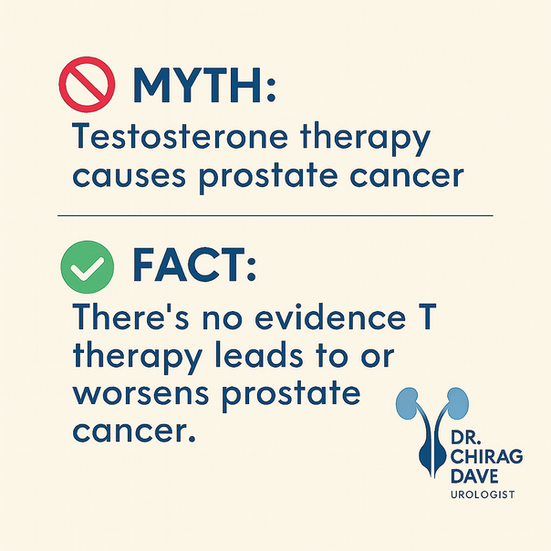 MYTH:
Testosterone therapy causes prostate cancer

FACT:
There's no evidence T therapy leads to or worsens prostate cancer.

DR. CHIRAG DAVE
UROLOGIST